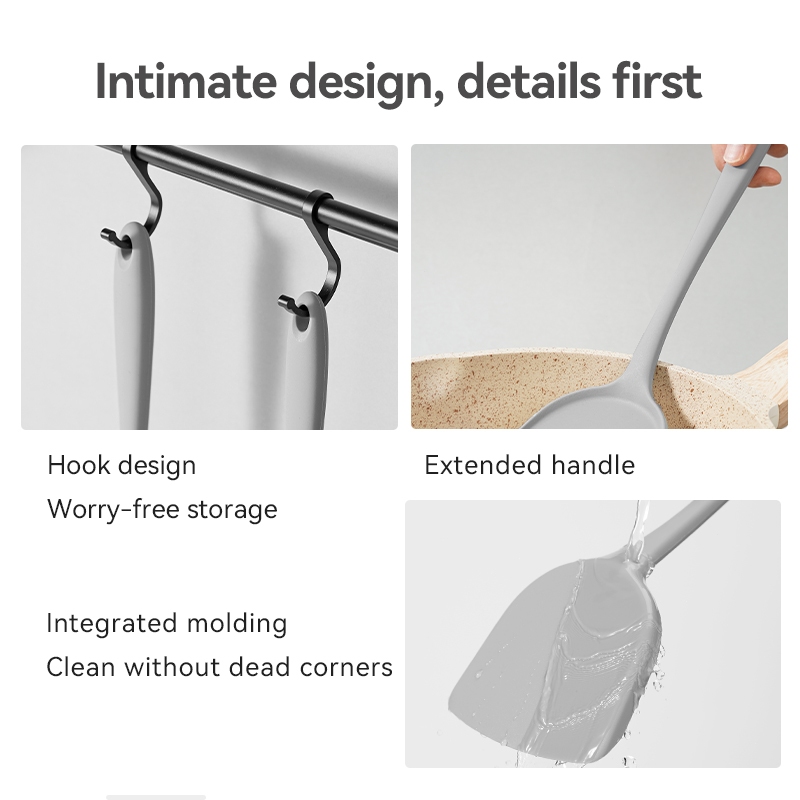 Intimate design, details first

Hook design
Worry-free storage

Extended handle

Integrated molding
Clean without dead corners